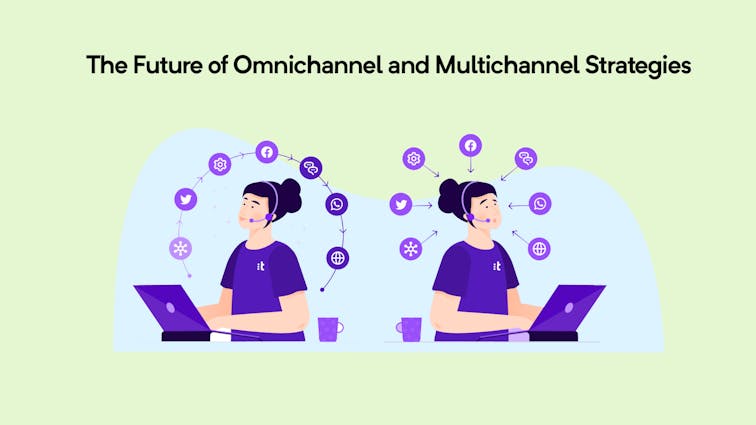 The Future of Omnichannel and Multichannel Strategies